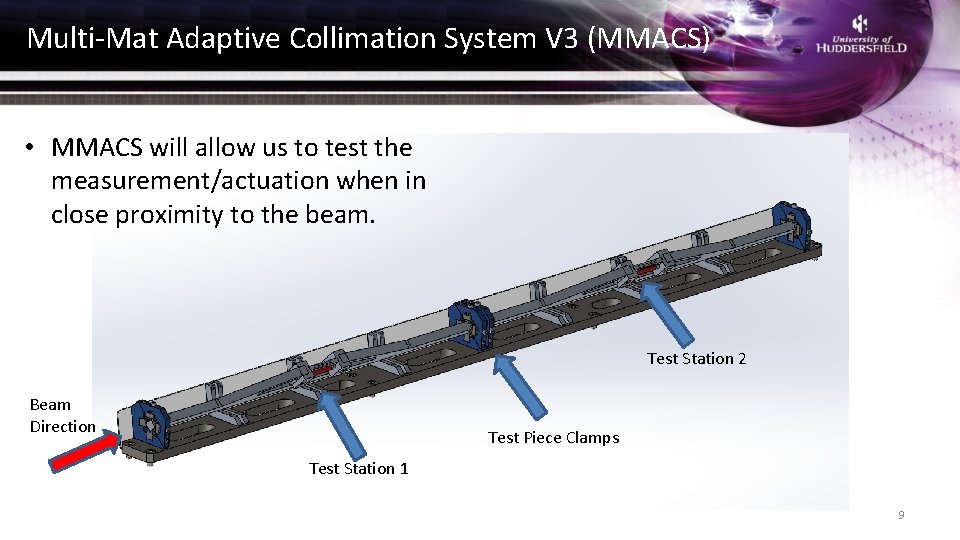 Multi-Mat Adaptive Collimation System V3 (MMACS)

University of HUDDERSFIELD

• MMACS will allow us to test the measurement/actuation when in close proximity to the beam.

Test Station 2

Beam Direction

Test Piece Clamps

Test Station 1

9